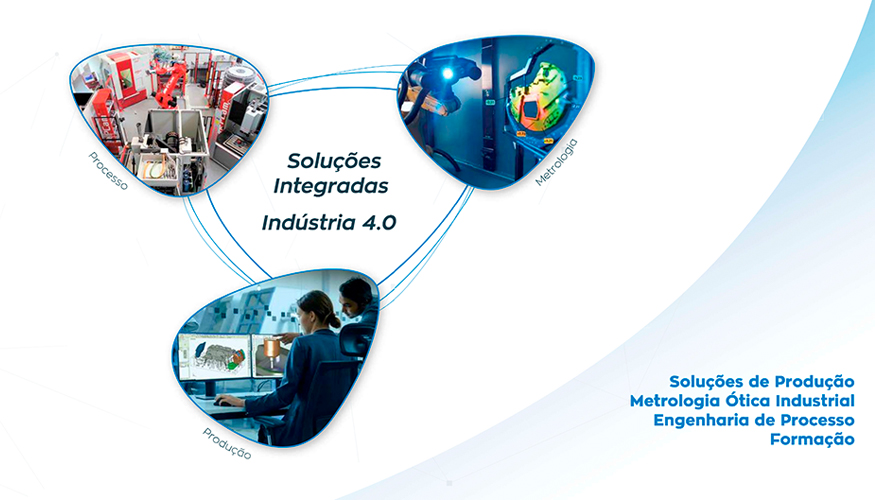 Processo

Metrologia

Soluções Integradas

Indústria 4.0

Produção

Soluções de Produção
Metrologia Ótica Industrial
Engenharia de Processo
Formação